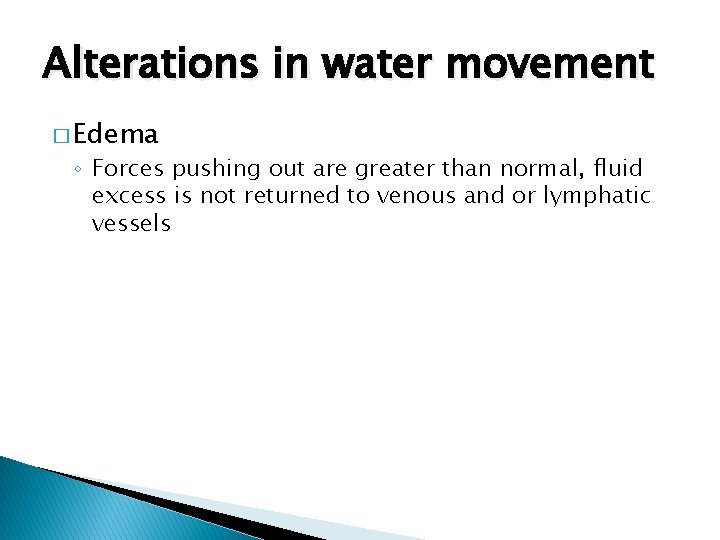 Alterations in water movement

□ Edema

◦ Forces pushing out are greater than normal, fluid excess is not returned to venous and or lymphatic vessels